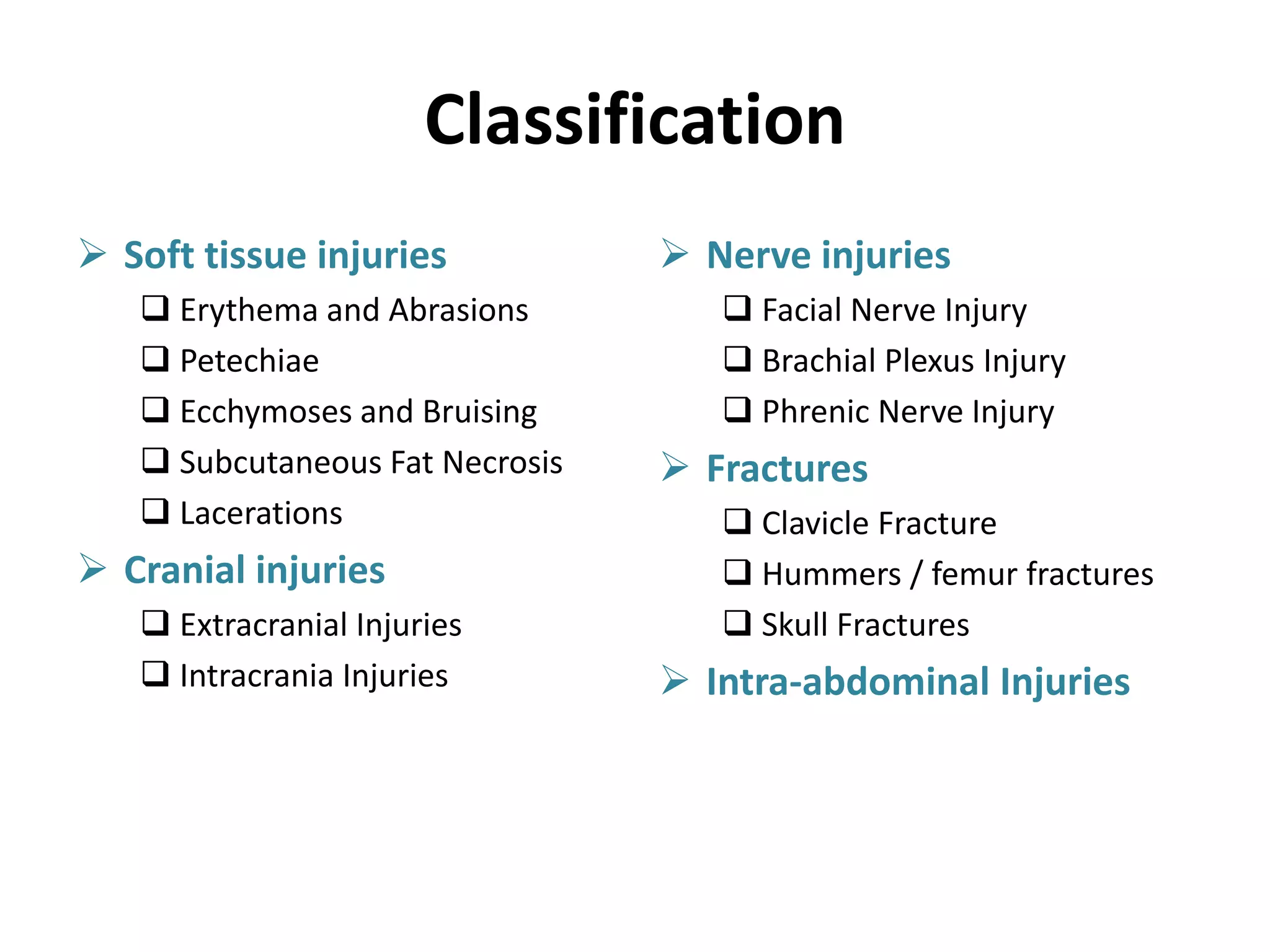 Classification

➢ Soft tissue injuries
❑ Erythema and Abrasions
❑ Petechiae
❑ Ecchymoses and Bruising
❑ Subcutaneous Fat Necrosis
❑ Lacerations
➢ Cranial injuries
❑ Extracranial Injuries
❑ Intracrania Injuries

➢ Nerve injuries
❑ Facial Nerve Injury
❑ Brachial Plexus Injury
❑ Phrenic Nerve Injury
➢ Fractures
❑ Clavicle Fracture
❑ Hummers / femur fractures
❑ Skull Fractures
➢ Intra-abdominal Injuries